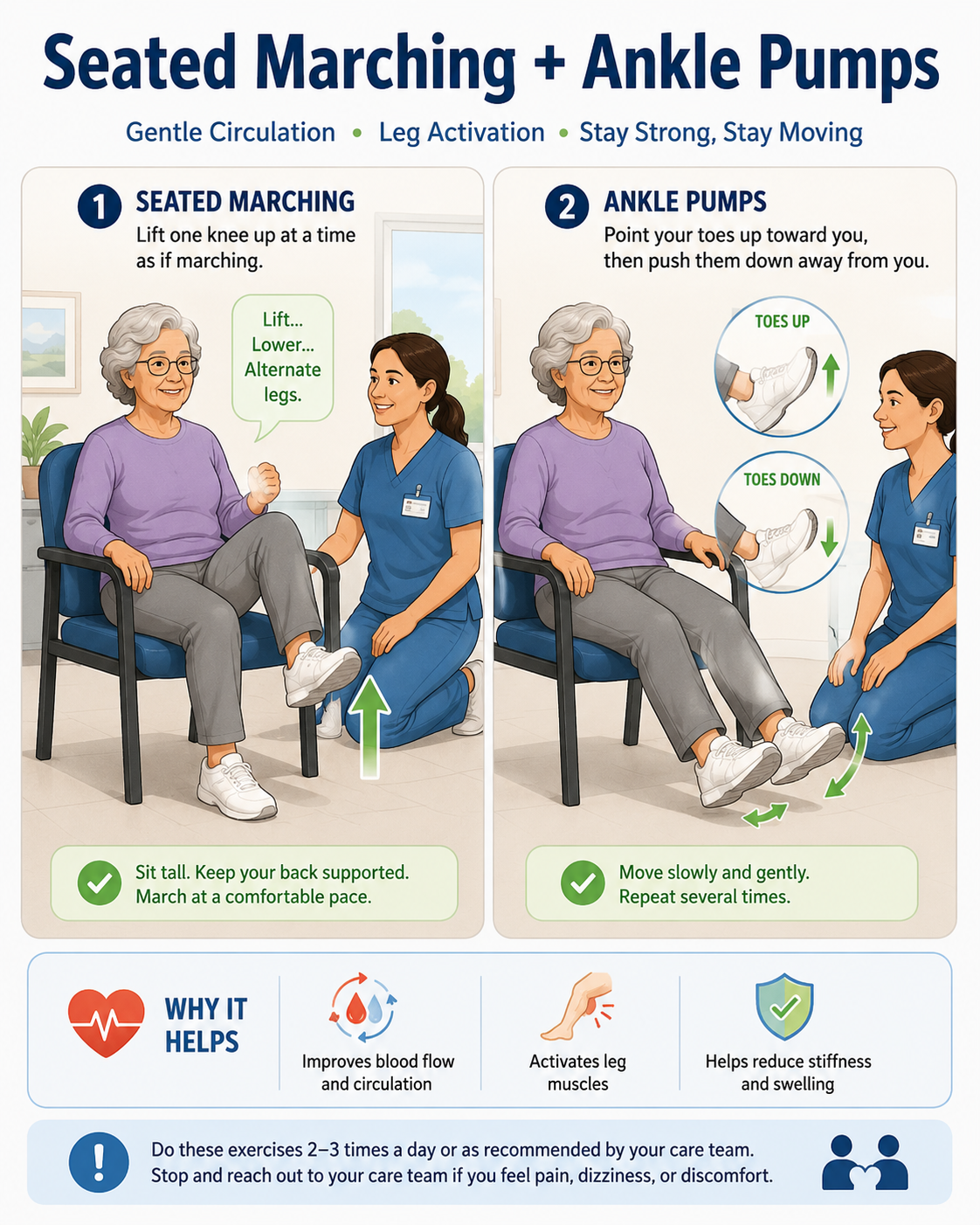 Seated Marching + Ankle Pumps

Gentle Circulation • Leg Activation • Stay Strong, Stay Moving

1 SEATED MARCHING
Lift one knee up at a time as if marching.

Lift... Lower... Alternate legs.

Sit tall. Keep your back supported. March at a comfortable pace.

2 ANKLE PUMPS
Point your toes up toward you, then push them down away from you.

TOES UP

TOES DOWN

Move slowly and gently. Repeat several times.

WHY IT HELPS

Improves blood flow and circulation

Activates leg muscles

Helps reduce stiffness and swelling

Do these exercises 2–3 times a day or as recommended by your care team. Stop and reach out to your care team if you feel pain, dizziness, or discomfort.